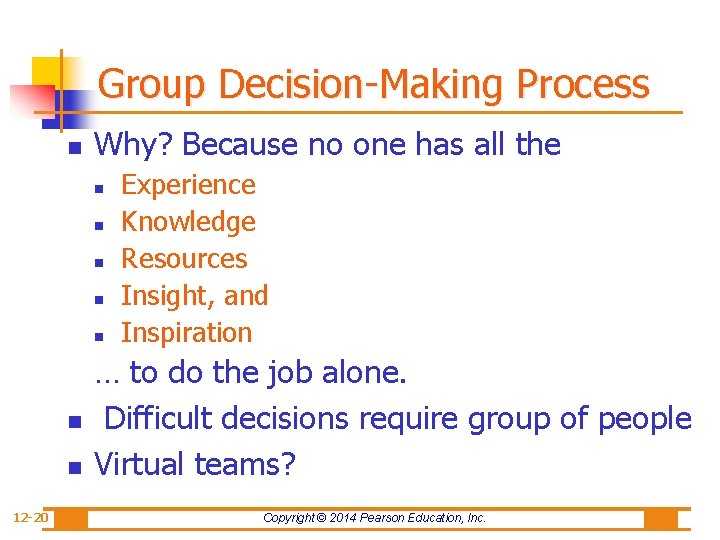 Group Decision-Making Process

- Why? Because no one has all the
  - Experience
  - Knowledge
  - Resources
  - Insight, and
  - Inspiration

  … to do the job alone.
- Difficult decisions require group of people
- Virtual teams?

12-20

Copyright © 2014 Pearson Education, Inc.